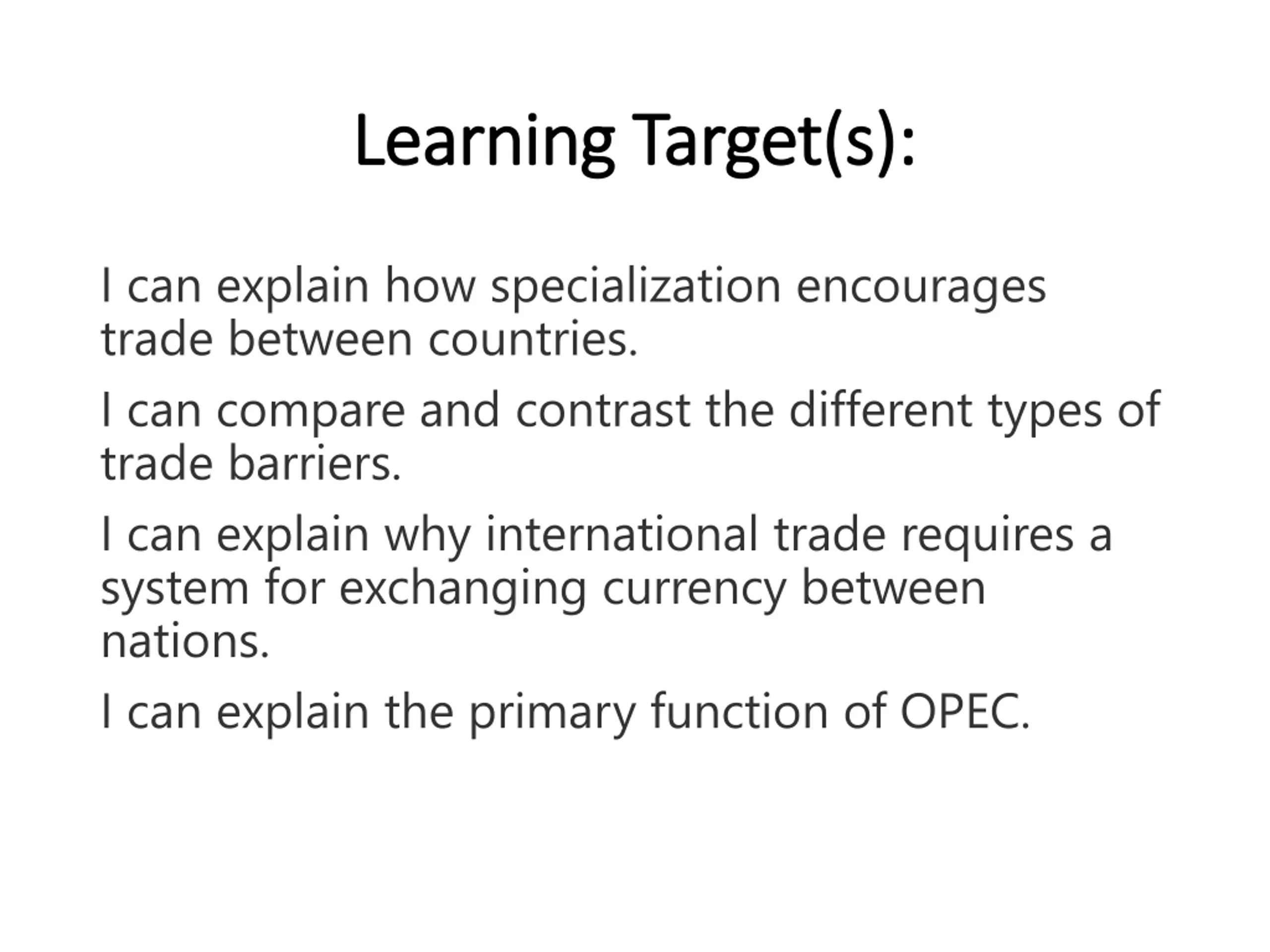 Learning Target(s):

I can explain how specialization encourages trade between countries.

I can compare and contrast the different types of trade barriers.

I can explain why international trade requires a system for exchanging currency between nations.

I can explain the primary function of OPEC.